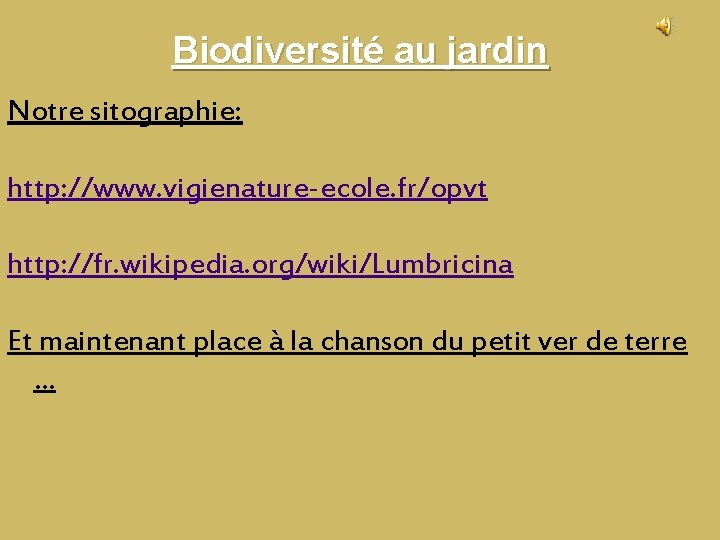 Biodiversité au jardin

Notre sitographie:

http://www.vigienature-ecole.fr/opvt

http://fr.wikipedia.org/wiki/Lumbricina

Et maintenant place à la chanson du petit ver de terre …